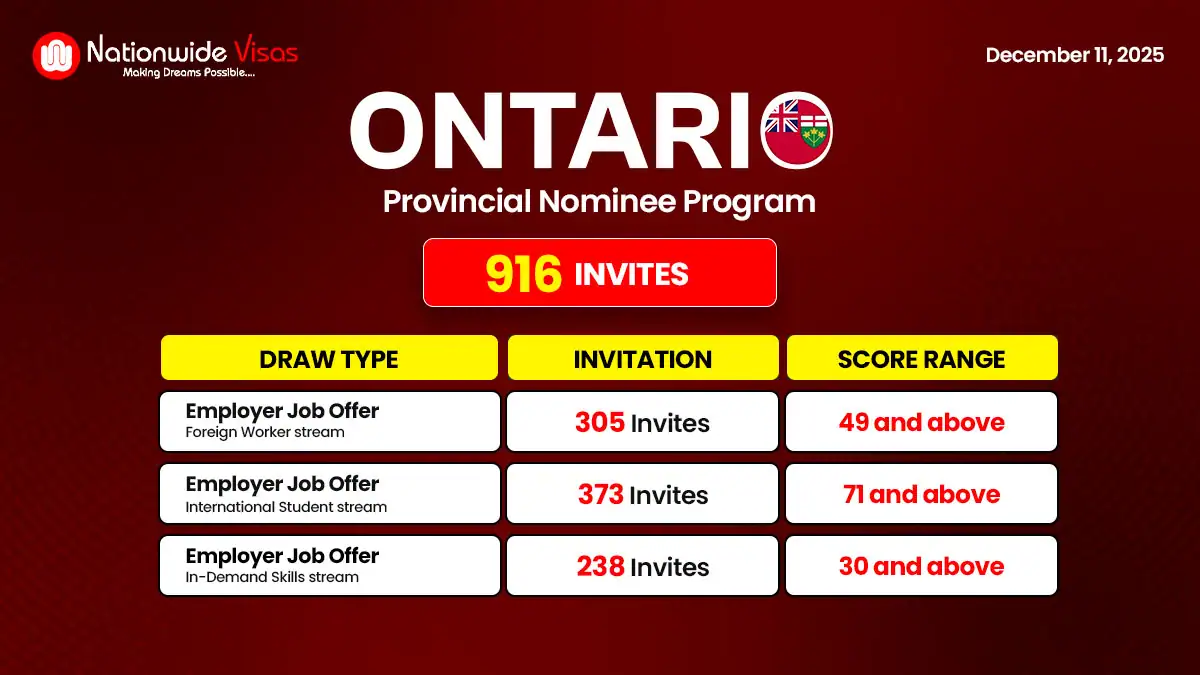 Nationwide Visas
Making Dreams Possible....

December 11, 2025

ONTARIO
Provincial Nominee Program

916 INVITES

| DRAW TYPE | INVITATION | SCORE RANGE |
|---|---|---|
| Employer Job Offer Foreign Worker stream | 305 Invites | 49 and above |
| Employer Job Offer International Student stream | 373 Invites | 71 and above |
| Employer Job Offer In-Demand Skills stream | 238 Invites | 30 and above |